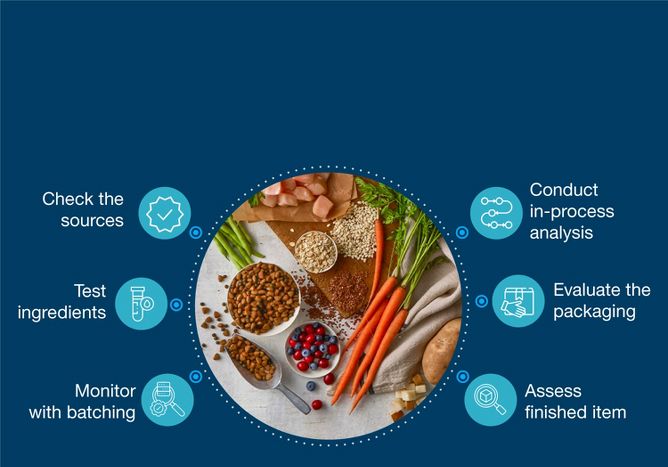 Check the sources

Test ingredients

Monitor with batching

Conduct in-process analysis

Evaluate the packaging

Assess finished item